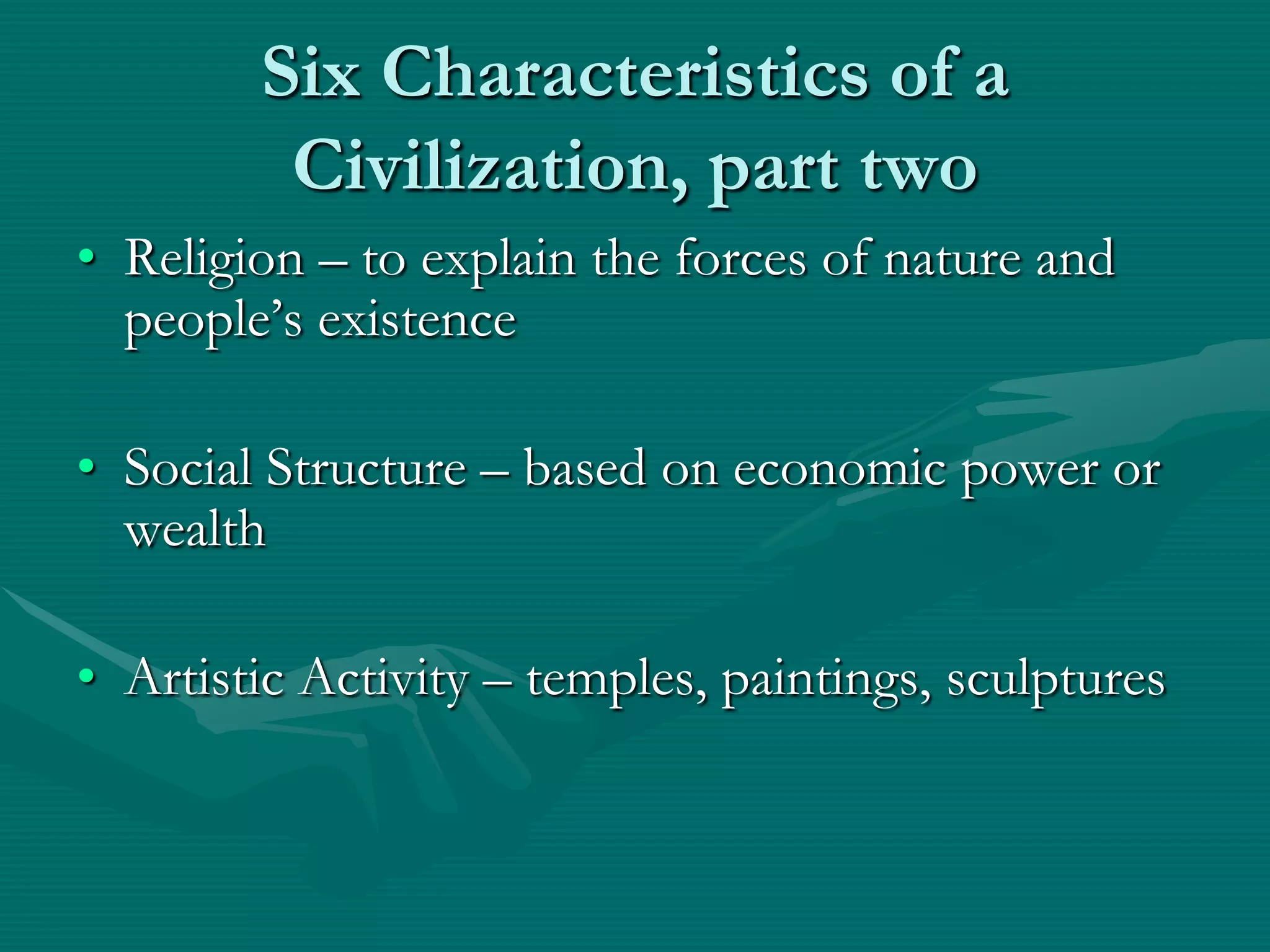 Six Characteristics of a Civilization, part two

• Religion – to explain the forces of nature and people’s existence

• Social Structure – based on economic power or wealth

• Artistic Activity – temples, paintings, sculptures